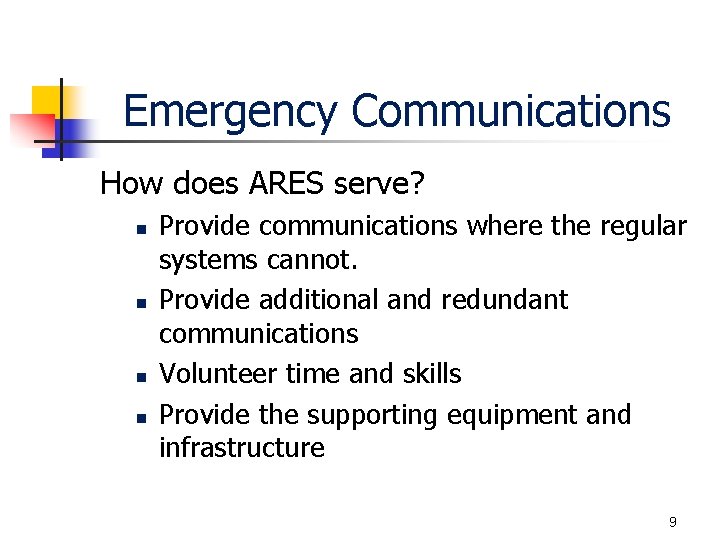 Emergency Communications

How does ARES serve?

- Provide communications where the regular systems cannot.
- Provide additional and redundant communications
- Volunteer time and skills
- Provide the supporting equipment and infrastructure

9